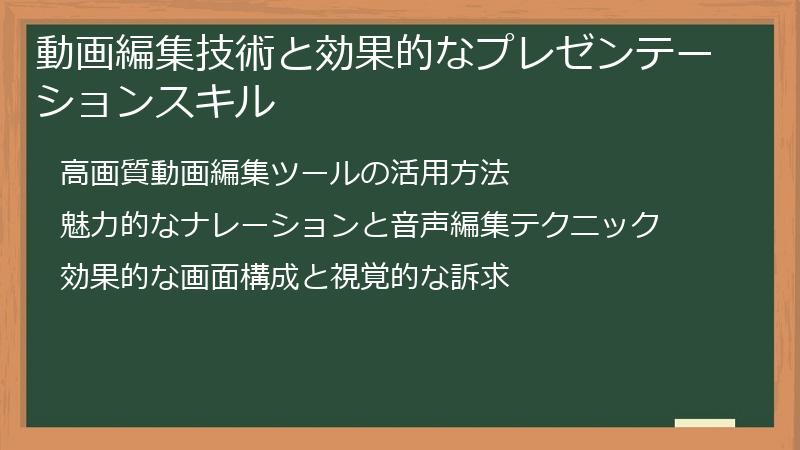 動画編集技術と効果的なプレゼンテーションスキル

高画質動画編集ツールの活用方法

魅力的なナレーションと音声編集テクニック

効果的な画面構成と視覚的な訴求